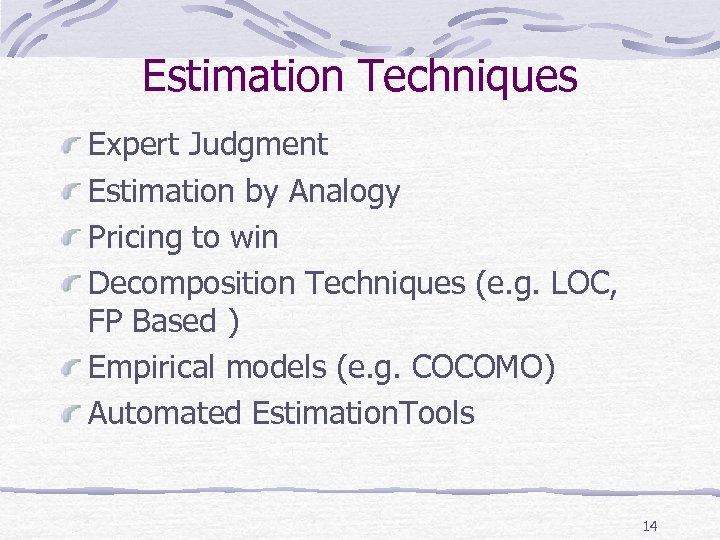 Estimation Techniques

Expert Judgment

Estimation by Analogy

Pricing to win

Decomposition Techniques (e.g. LOC, FP Based )

Empirical models (e.g. COCOMO)

Automated EstimationTools

14